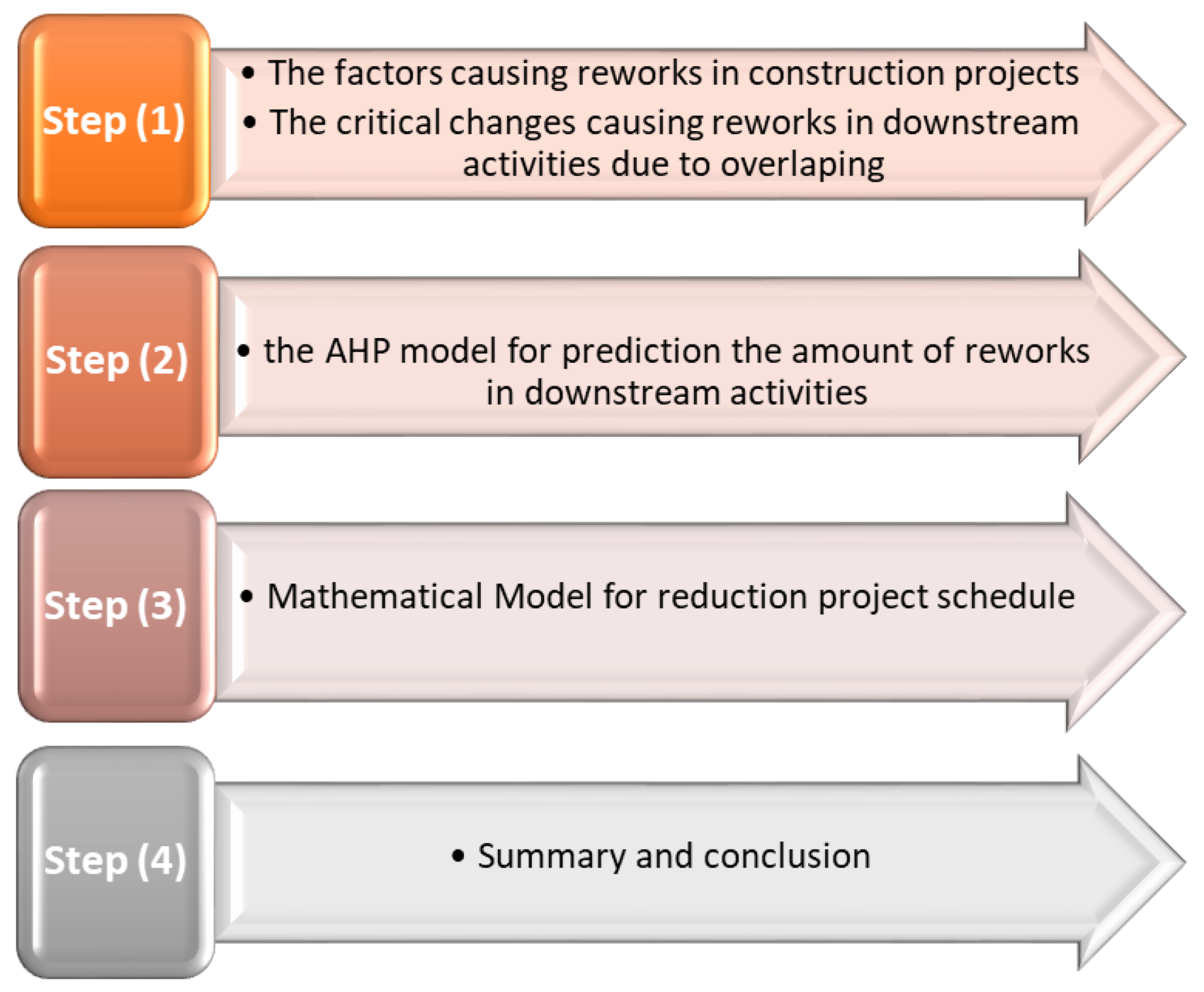 Step (1)

• The factors causing reworks in construction projects
• The critical changes causing reworks in downstream activities due to overlaping

Step (2)

• the AHP model for prediction the amount of reworks in downstream activities

Step (3)

• Mathematical Model for reduction project schedule

Step (4)

• Summary and conclusion